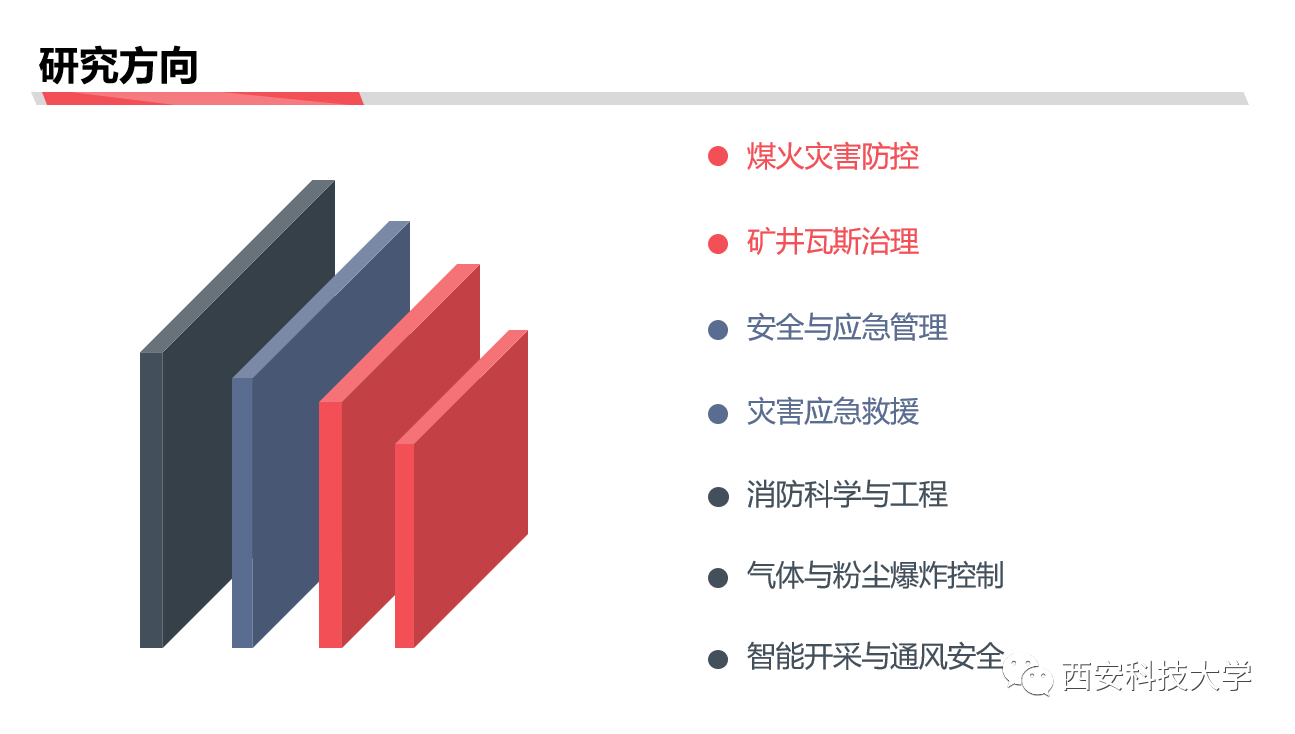 研究方向

煤火灾害防控

矿井瓦斯治理

安全与应急管理

灾害应急救援

消防科学与工程

气体与粉尘爆炸控制

智能开采与通风安全

西安科技大学